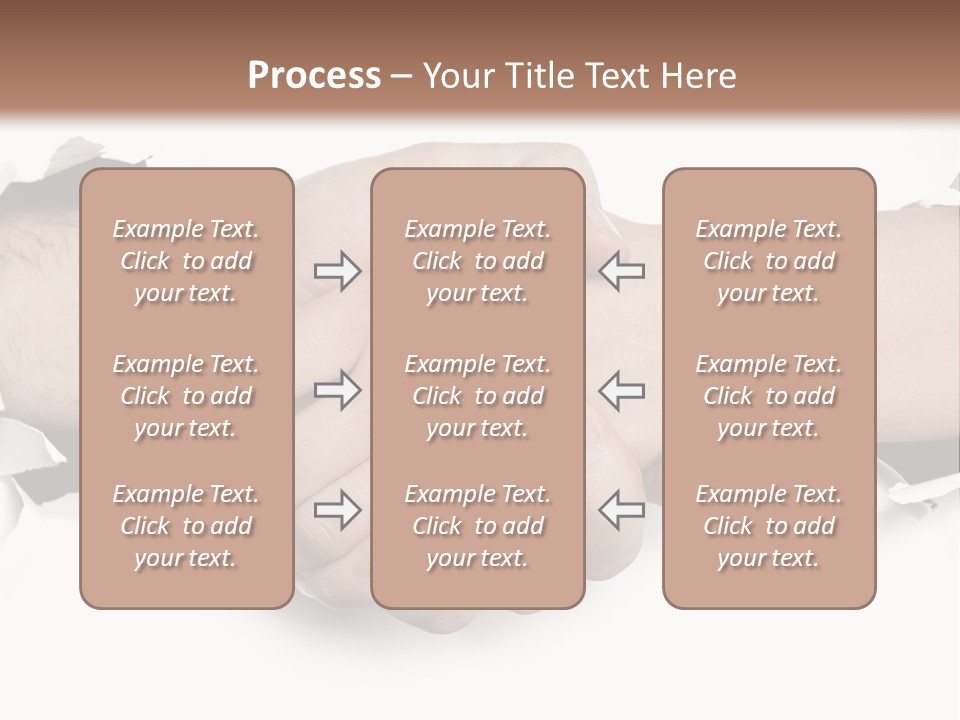 Process – Your Title Text Here

Example Text. Click to add your text.

Example Text. Click to add your text.

Example Text. Click to add your text.

Example Text. Click to add your text.

Example Text. Click to add your text.

Example Text. Click to add your text.

Example Text. Click to add your text.

Example Text. Click to add your text.

Example Text. Click to add your text.